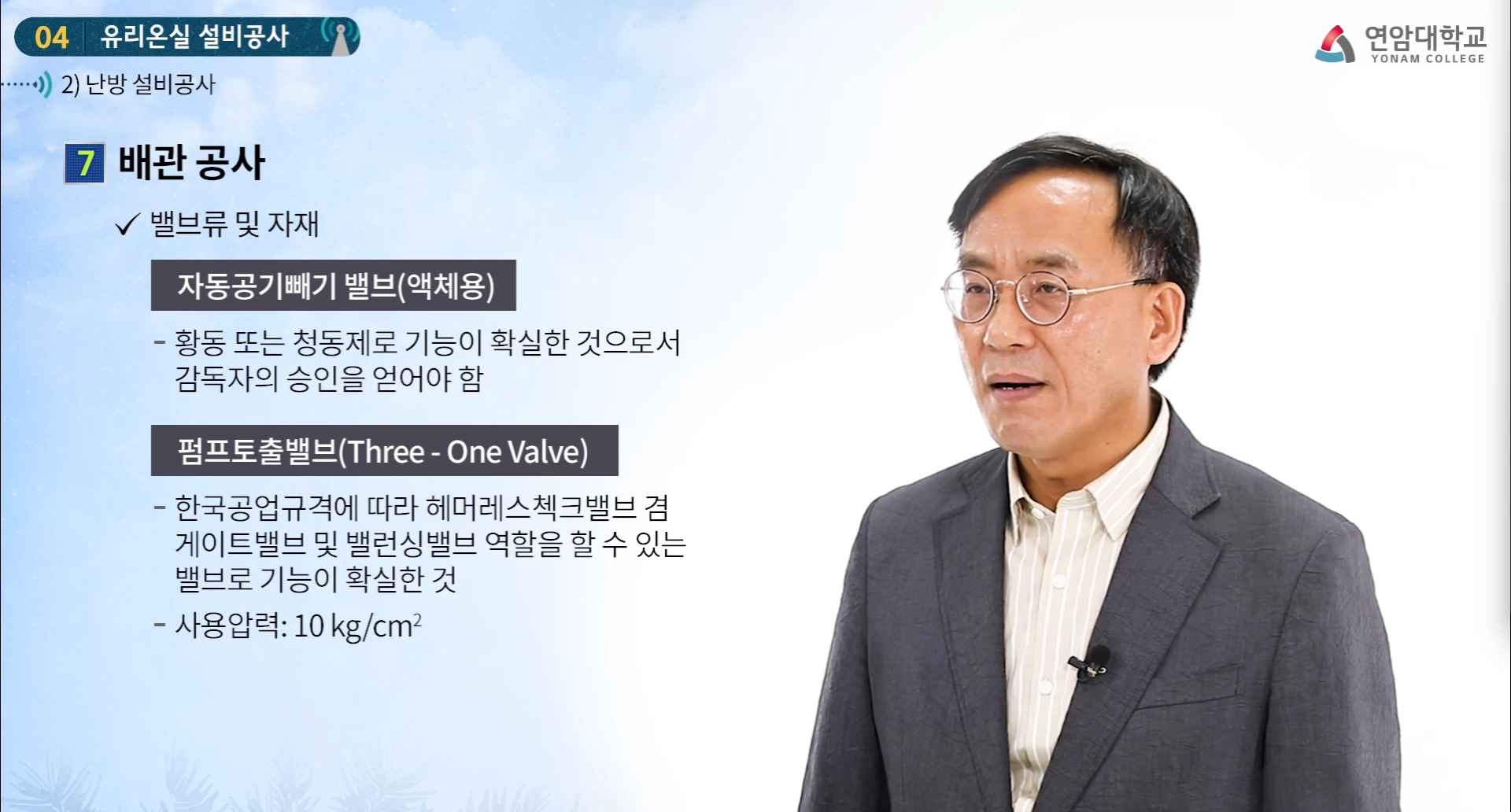 04 유리온실 설비공사

2) 난방 설비공사

연암대학교
YONAM COLLEGE

7 배관 공사

✓ 밸브류 및 자재

자동공기빼기 밸브(액체용)

- 황동 또는 청동제로 기능이 확실한 것으로서 감독자의 승인을 얻어야 함

펌프토출밸브(Three - One Valve)

- 한국공업규격에 따라 헤머레스첵크밸브 겸 게이트밸브 및 밸런싱밸브 역할을 할 수 있는 밸브로 기능이 확실한 것

- 사용압력: 10 kg/cm$^2$